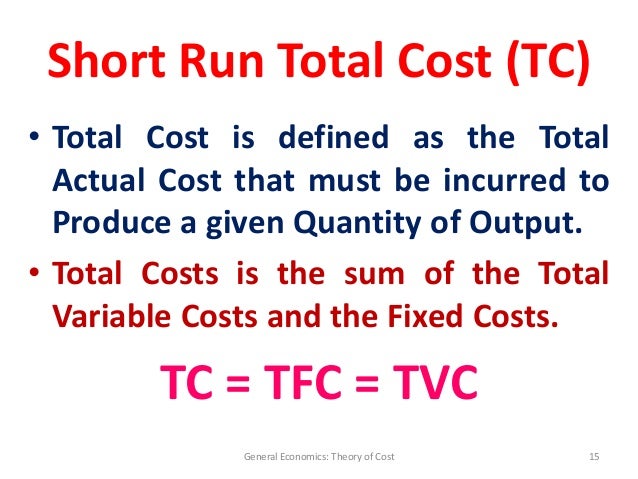 Short Run Total Cost (TC)

• Total Cost is defined as the Total Actual Cost that must be incurred to Produce a given Quantity of Output.

• Total Costs is the sum of the Total Variable Costs and the Fixed Costs.

TC = TFC = TVC

General Economics: Theory of Cost

15